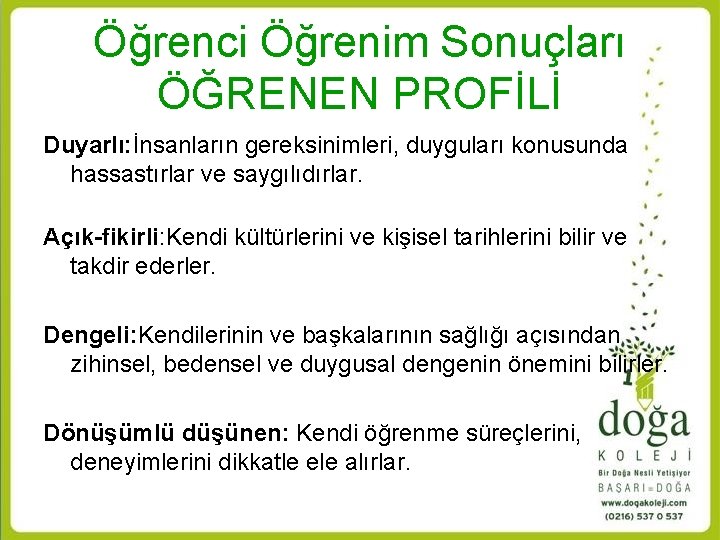 Öğrenci Öğrenim Sonuçları
ÖĞRENEN PROFİLİ

Duyarlı:İnsanların gereksinimleri, duyguları konusunda hassastırlar ve saygılıdırlar.

Açık-fikirli:Kendi kültürlerini ve kişisel tarihlerini bilir ve takdir ederler.

Dengeli:Kendilerinin ve başkalarının sağlığı açısından zihinsel, bedensel ve duygusal dengenin önemini bilirler.

Dönüşümlü düşünen: Kendi öğrenme süreçlerini, deneyimlerini dikkatle ele alırlar.

doğa
KOLEJİ
Bir Doğa Nesli Yetişiyor
BAŞARI=DOĞA
www.dogakoleji.com
(0216) 537 0 537